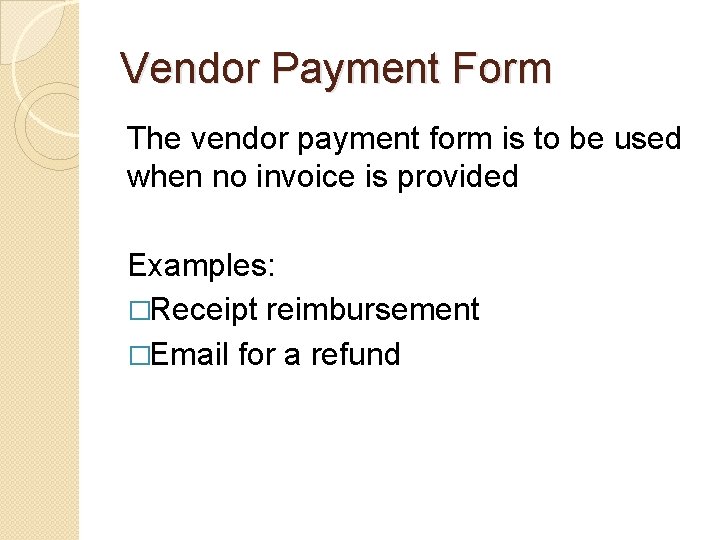 Vendor Payment Form

The vendor payment form is to be used when no invoice is provided

Examples:
□Receipt reimbursement
□Email for a refund